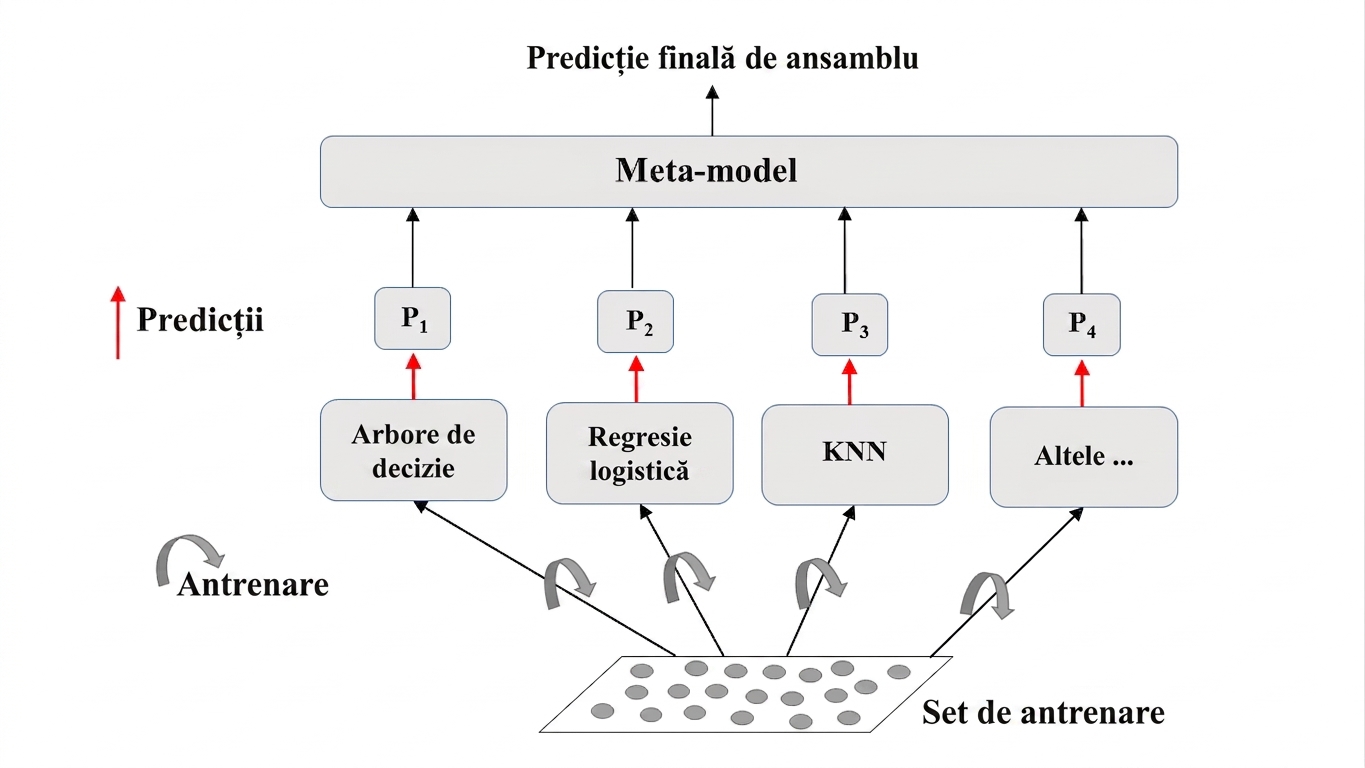 Predicție finală de ansamblu

Meta-model

Predicții

$P_1$

$P_2$

$P_3$

$P_4$

Arbore de decizie

Regresie logistică

KNN

Altele ...

Antrenare

Set de antrenare